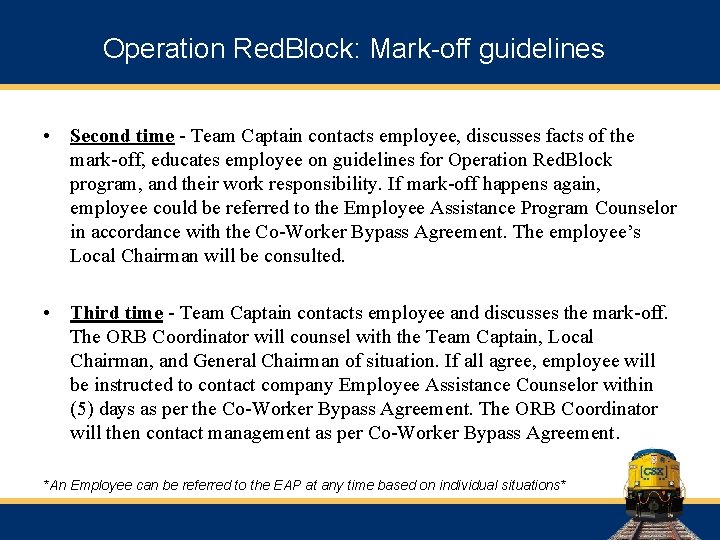 Operation RedBlock: Mark-off guidelines

• Second time - Team Captain contacts employee, discusses facts of the mark-off, educates employee on guidelines for Operation RedBlock program, and their work responsibility. If mark-off happens again, employee could be referred to the Employee Assistance Program Counselor in accordance with the Co-Worker Bypass Agreement. The employee's Local Chairman will be consulted.

• Third time - Team Captain contacts employee and discusses the mark-off. The ORB Coordinator will counsel with the Team Captain, Local Chairman, and General Chairman of situation. If all agree, employee will be instructed to contact company Employee Assistance Counselor within (5) days as per the Co-Worker Bypass Agreement. The ORB Coordinator will then contact management as per Co-Worker Bypass Agreement.

*An Employee can be referred to the EAP at any time based on individual situations*

CSX